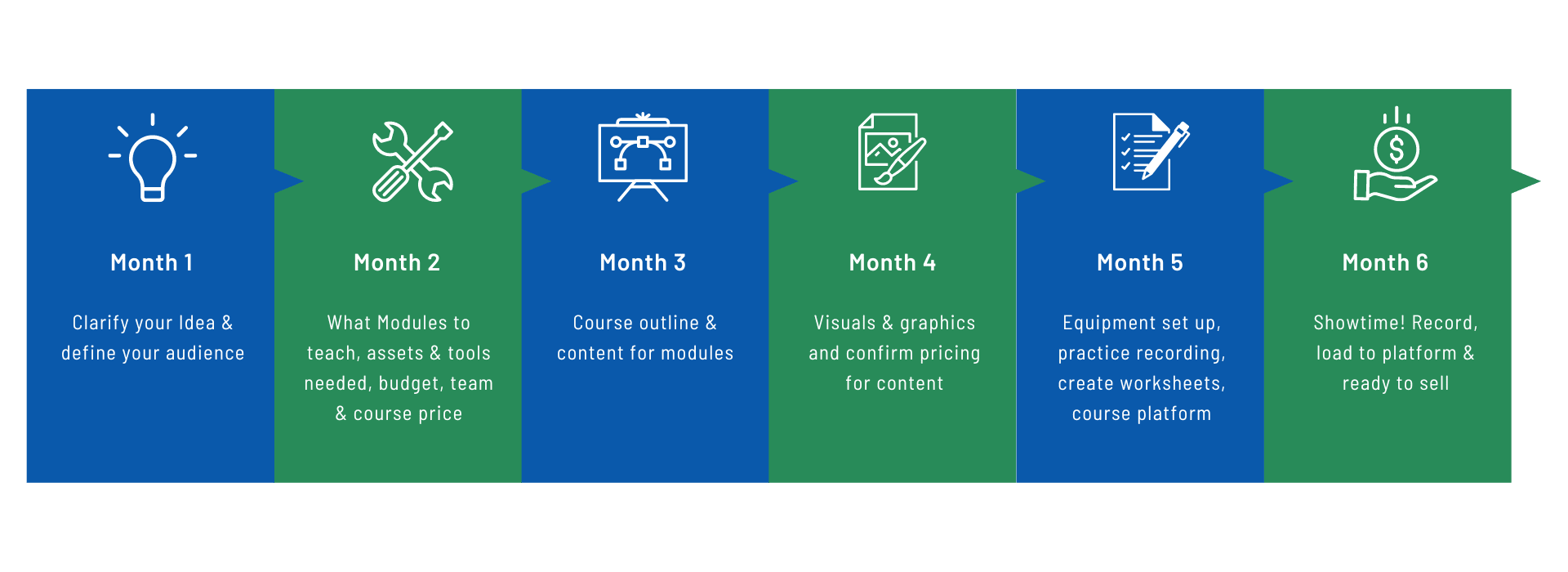 Month 1

Clarify your Idea & define your audience

Month 2

What Modules to teach, assets & tools needed, budget, team & course price

Month 3

Course outline & content for modules

Month 4

Visuals & graphics and confirm pricing for content

Month 5

Equipment set up, practice recording, create worksheets, course platform

Month 6

Showtime! Record, load to platform & ready to sell